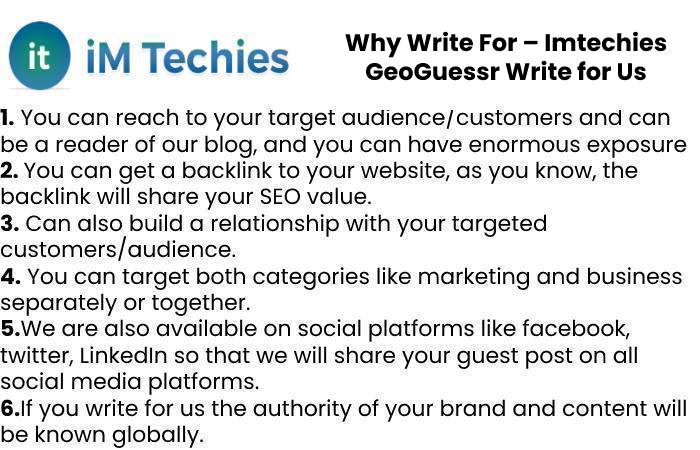 it iM Techies

Why Write For – Imtechies GeoGuessr Write for Us

1. You can reach to your target audience/customers and can be a reader of our blog, and you can have enormous exposure
2. You can get a backlink to your website, as you know, the backlink will share your SEO value.
3. Can also build a relationship with your targeted customers/audience.
4. You can target both categories like marketing and business separately or together.
5.We are also available on social platforms like facebook, twitter, LinkedIn so that we will share your guest post on all social media platforms.
6.If you write for us the authority of your brand and content will be known globally.